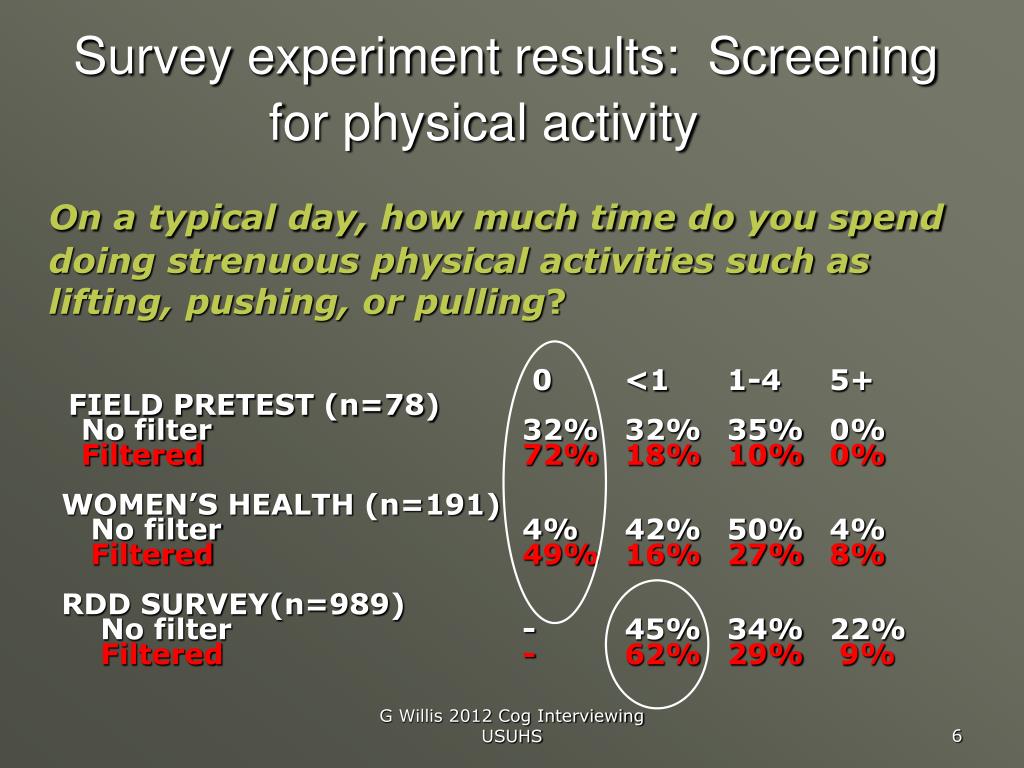 Survey experiment results: Screening for physical activity

On a typical day, how much time do you spend doing strenuous physical activities such as lifting, pushing, or pulling?

| | 0 | <1 | 1-4 | 5+ |
|---|---|---|---|---|
| FIELD PRETEST (n=78) | | | | |
| No filter | 32% | 32% | 35% | 0% |
| Filtered | 72% | 18% | 10% | 0% |
| WOMEN'S HEALTH (n=191) | | | | |
| No filter | 4% | 42% | 50% | 4% |
| Filtered | 49% | 16% | 27% | 8% |
| RDD SURVEY(n=989) | | | | |
| No filter | - | 45% | 34% | 22% |
| Filtered | - | 62% | 29% | 9% |

G Willis 2012 Cog Interviewing USUHS

6